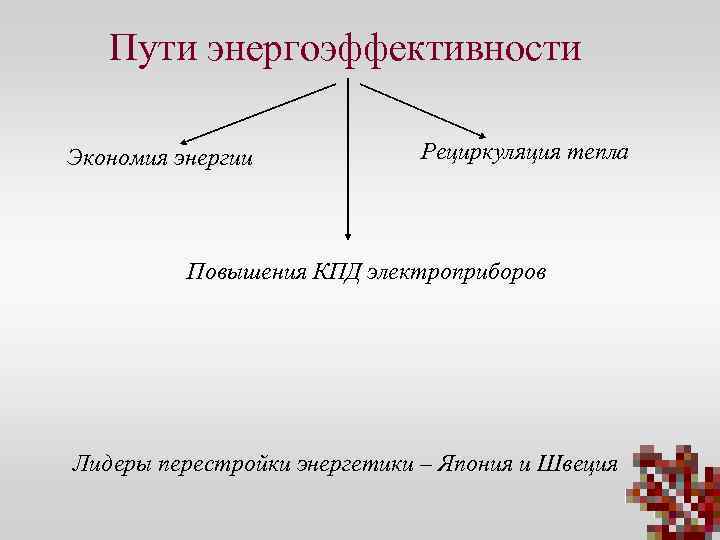 Пути энергоэффективности

Экономия энергии

Рециркуляция тепла

Повышения КПД электроприборов

Лидеры перестройки энергетики – Япония и Швеция